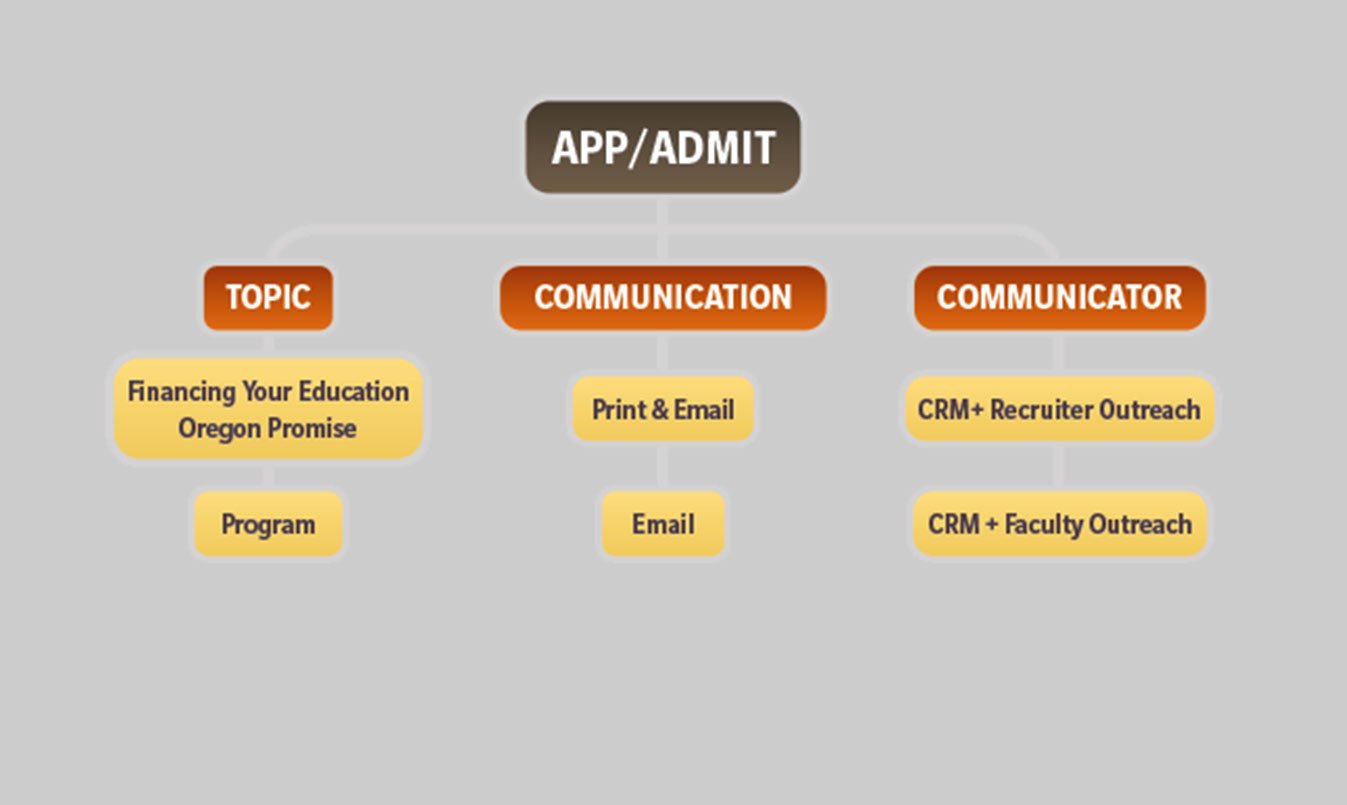 APP/ADMIT

TOPIC

Financing Your Education
Oregon Promise

Program

COMMUNICATION

Print & Email

Email

COMMUNICATOR

CRM+ Recruiter Outreach

CRM + Faculty Outreach